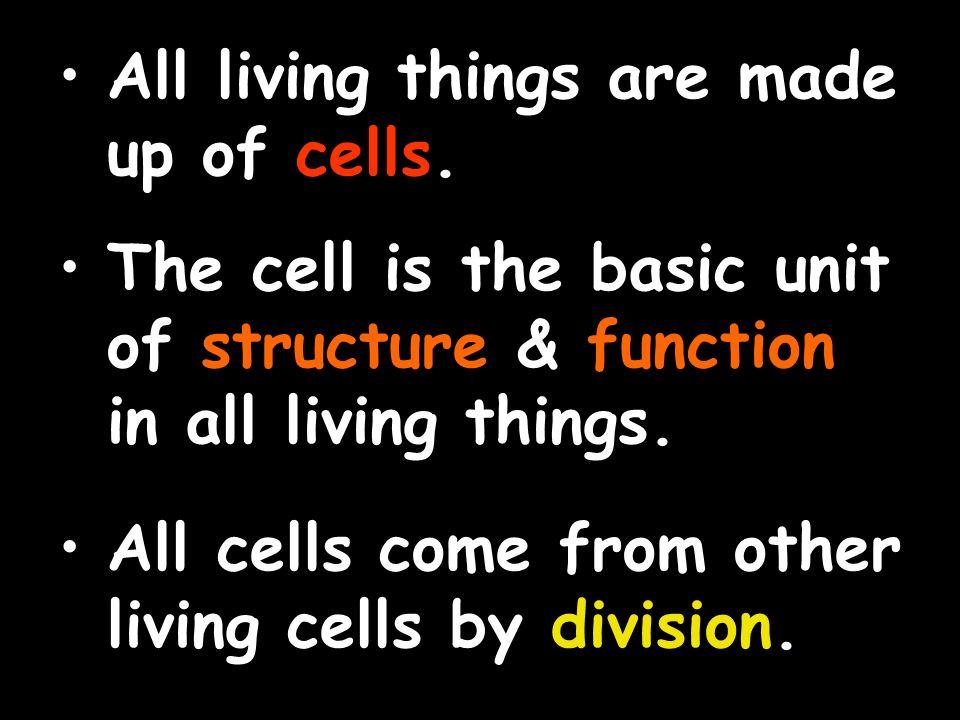 • All living things are made up of cells.

• The cell is the basic unit of structure & function in all living things.

• All cells come from other living cells by division.